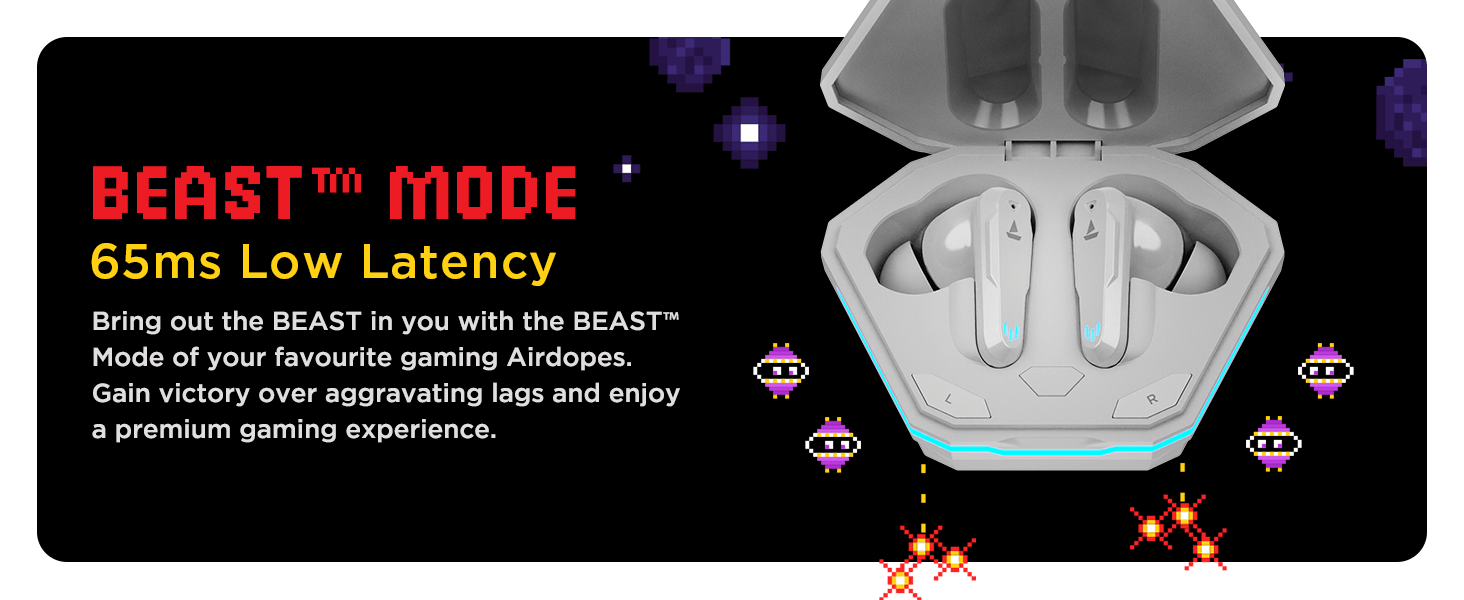 BEAST™ MODE
65ms Low Latency

Bring out the BEAST in you with the BEAST™ Mode of your favourite gaming Airdopes. Gain victory over aggravating lags and enjoy a premium gaming experience.

L

R